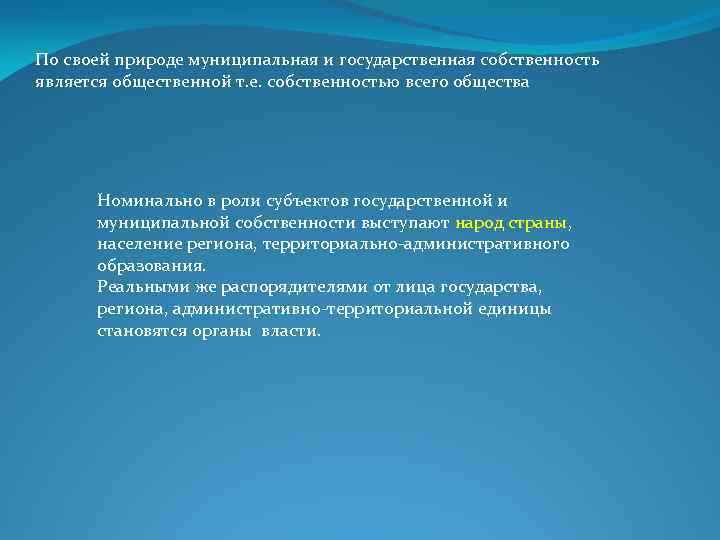 По своей природе муниципальная и государственная собственность является общественной т.е. собственностью всего общества

Номинально в роли субъектов государственной и муниципальной собственности выступают народ страны, население региона, территориально-административного образования.
Реальными же распорядителями от лица государства, региона, административно-территориальной единицы становятся органы власти.